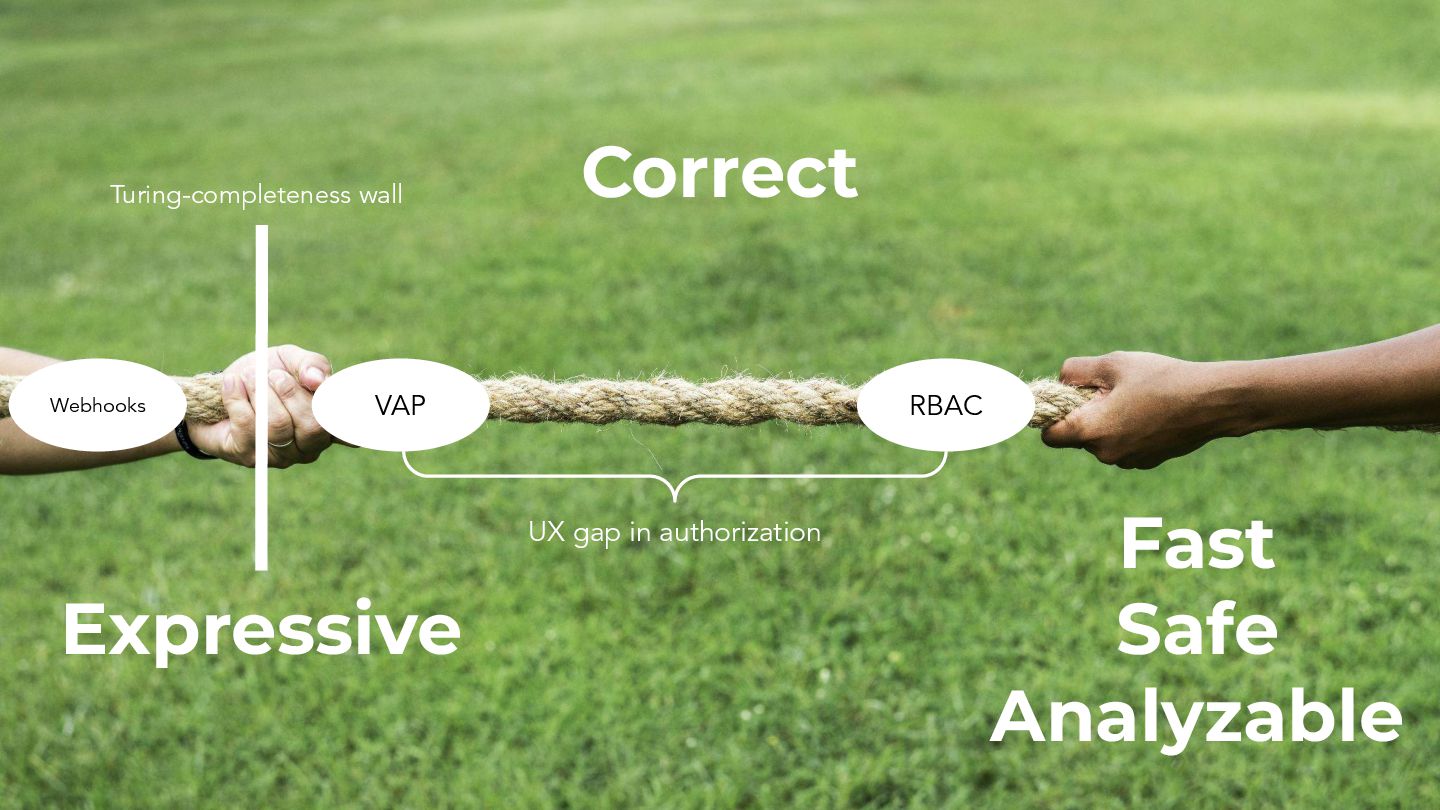 Correct

Turing-completeness wall

Webhooks

VAP

RBAC

UX gap in authorization

Expressive

Fast
Safe
Analyzable